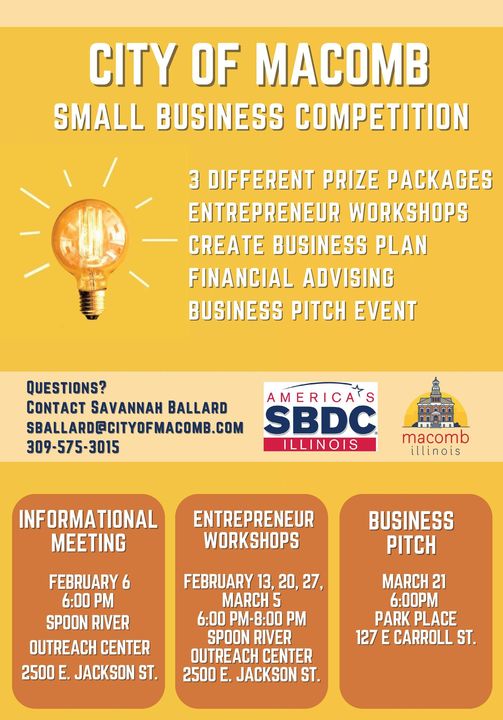 CITY OF MACOMB
SMALL BUSINESS COMPETITION

3 DIFFERENT PRIZE PACKAGES
ENTREPRENEUR WORKSHOPS
CREATE BUSINESS PLAN
FINANCIAL ADVISING
BUSINESS PITCH EVENT

QUESTIONS?
CONTACT SAVANNAH BALLARD
SBALLARD@CITYOFMACOMB.COM
309-575-3015

AMERICA'S SBDC ILLINOIS

macomb illinois

INFORMATIONAL MEETING

FEBRUARY 6
6:00 PM
SPOON RIVER
OUTREACH CENTER
2500 E. JACKSON ST.

ENTREPRENEUR WORKSHOPS

FEBRUARY 13, 20, 27, MARCH 5
6:00 PM-8:00 PM
SPOON RIVER
OUTREACH CENTER
2500 E. JACKSON ST.

BUSINESS PITCH

MARCH 21
6:00PM
PARK PLACE
127 E CARROLL ST.